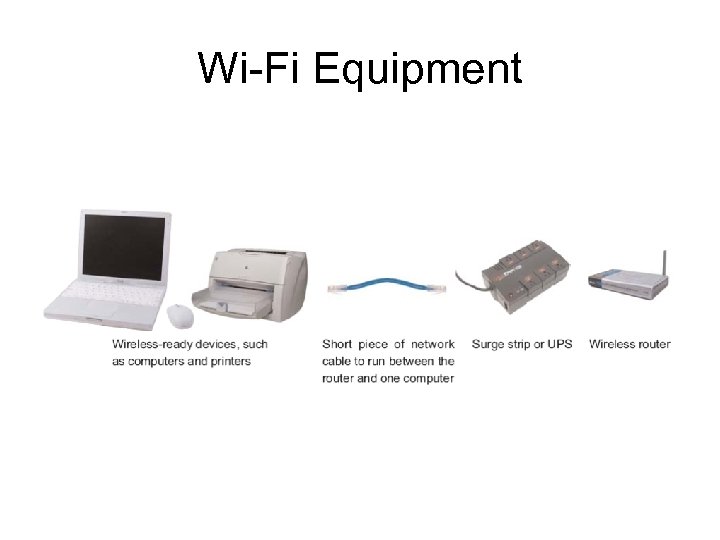 Wi-Fi Equipment

Wireless-ready devices, such as computers and printers

Short piece of network cable to run between the router and one computer

Surge strip or UPS

Wireless router